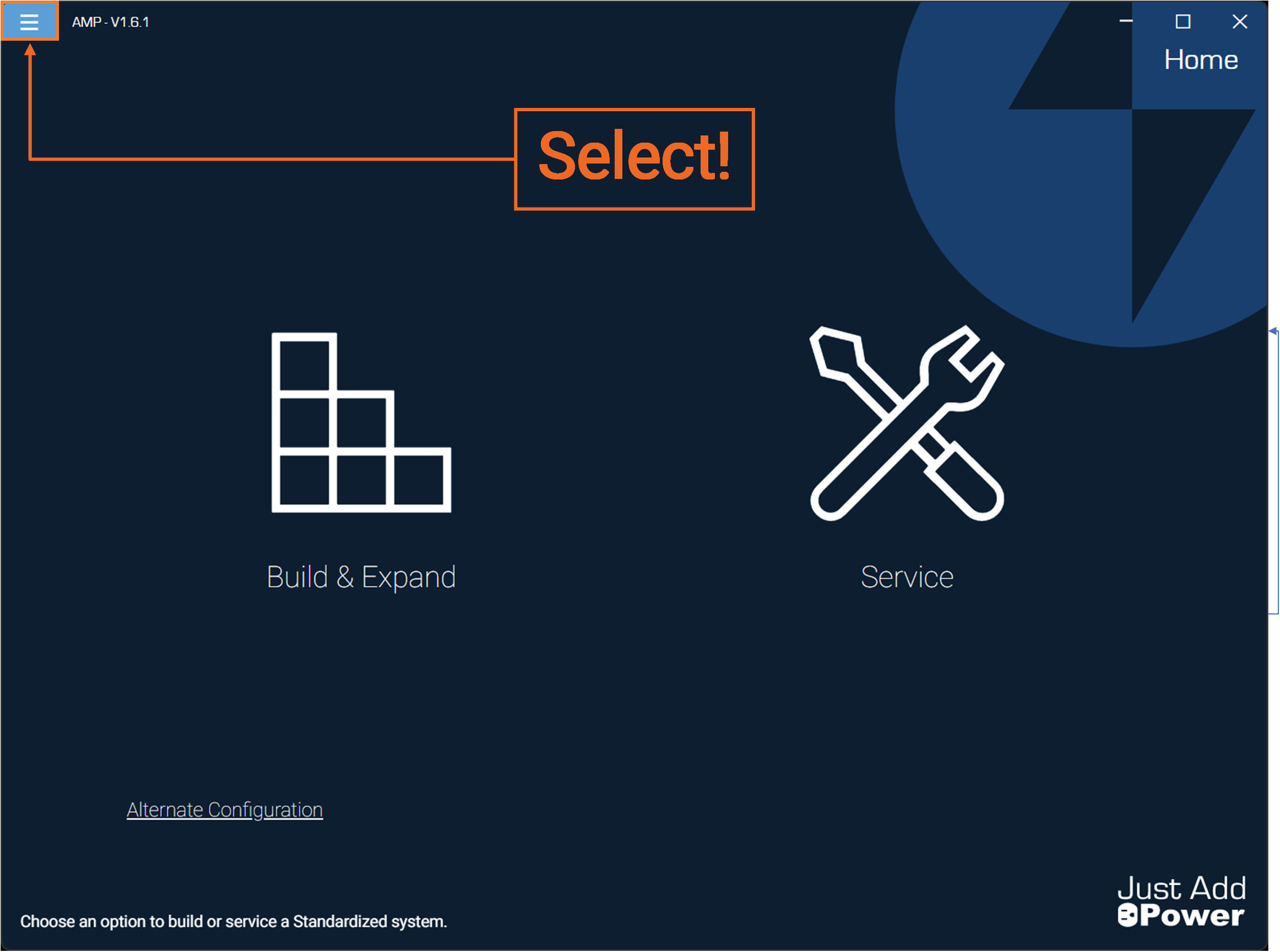 AMP - V1.6.1

Home

Select!

Build & Expand

Service

Alternate Configuration

Choose an option to build or service a Standardized system.

Just Add Power